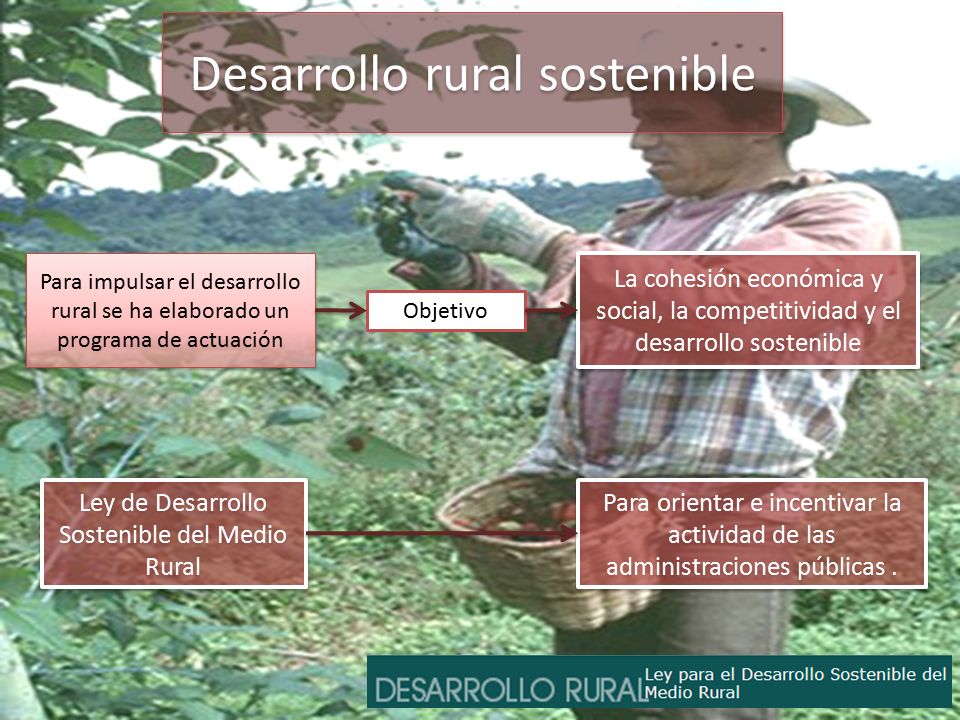 Desarrollo rural sostenible

Para impulsar el desarrollo rural se ha elaborado un programa de actuación

Objetivo

La cohesión económica y social, la competitividad y el desarrollo sostenible

Ley de Desarrollo Sostenible del Medio Rural

Para orientar e incentivar la actividad de las administraciones públicas .

DESARROLLO RURAL

Ley para el Desarrollo Sostenible del Medio Rural